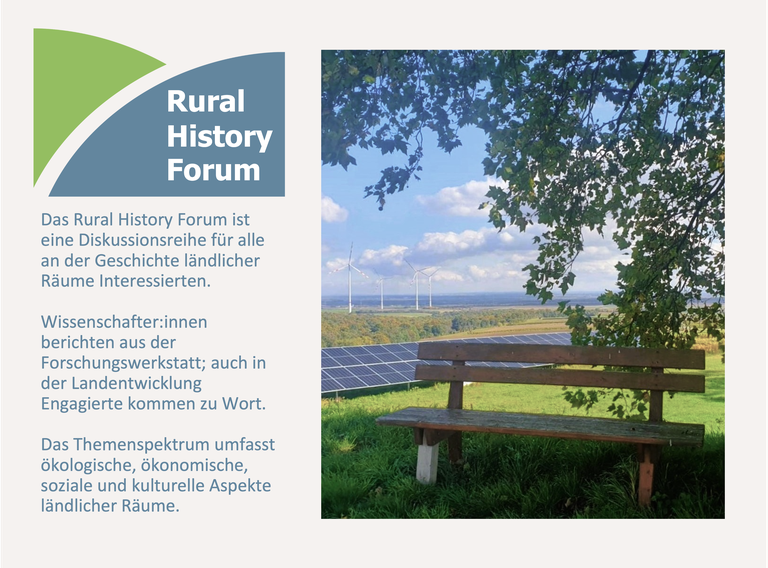 Rural History Forum

Das Rural History Forum ist eine Diskussionsreihe für alle an der Geschichte ländlicher Räume Interessierten.

Wissenschafter:innen berichten aus der Forschungswerkstatt; auch in der Landentwicklung Engagierte kommen zu Wort.

Das Themenspektrum umfasst ökologische, ökonomische, soziale und kulturelle Aspekte ländlicher Räume.